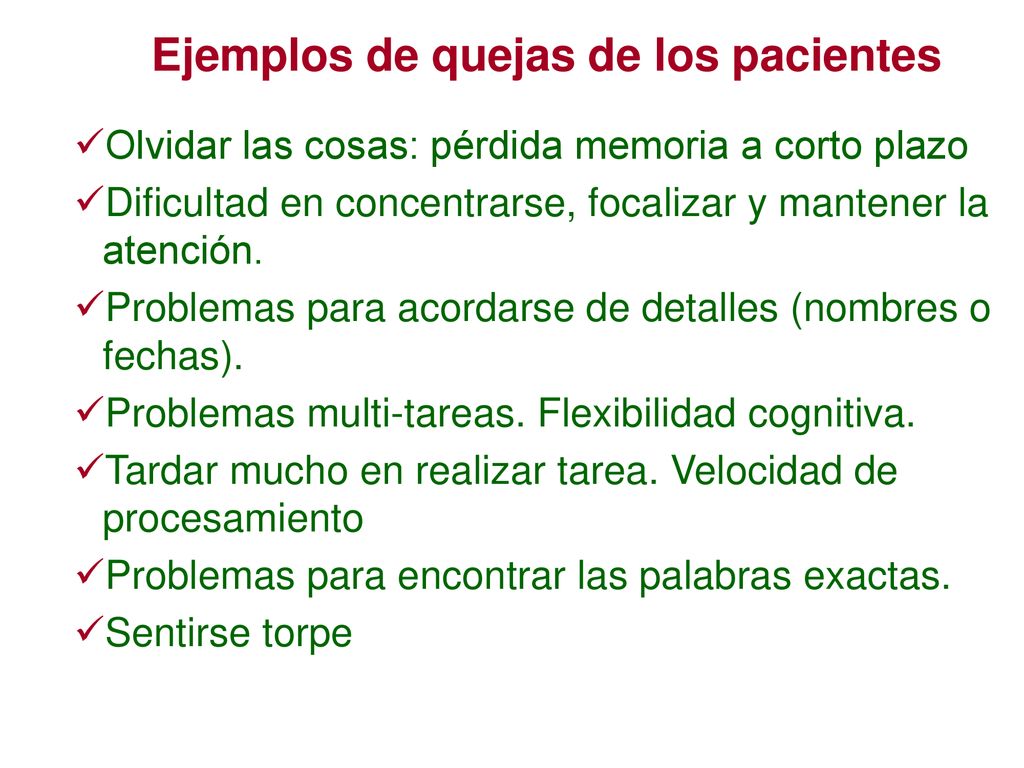 Ejemplos de quejas de los pacientes

✓Olvidar las cosas: pérdida memoria a corto plazo

✓Dificultad en concentrarse, focalizar y mantener la atención.

✓Problemas para acordarse de detalles (nombres o fechas).

✓Problemas multi-tareas. Flexibilidad cognitiva.

✓Tardar mucho en realizar tarea. Velocidad de procesamiento

✓Problemas para encontrar las palabras exactas.

✓Sentirse torpe